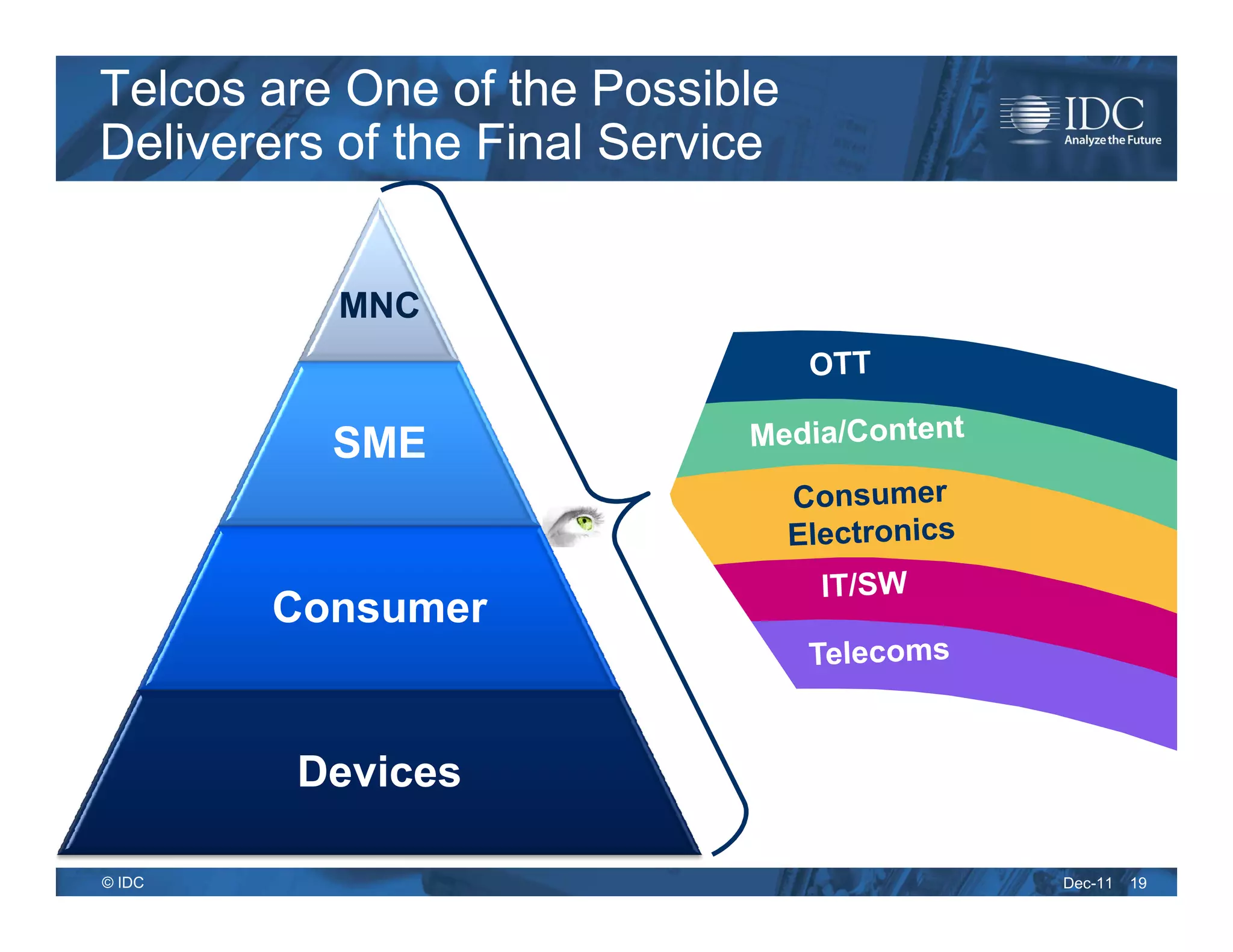 Telcos are One of the Possible Deliverers of the Final Service

IDC
Analyze the Future

MNC

SME

Consumer

Devices

OTT

Media/Content

Consumer Electronics

IT/SW

Telecoms

© IDC

Dec-11 19